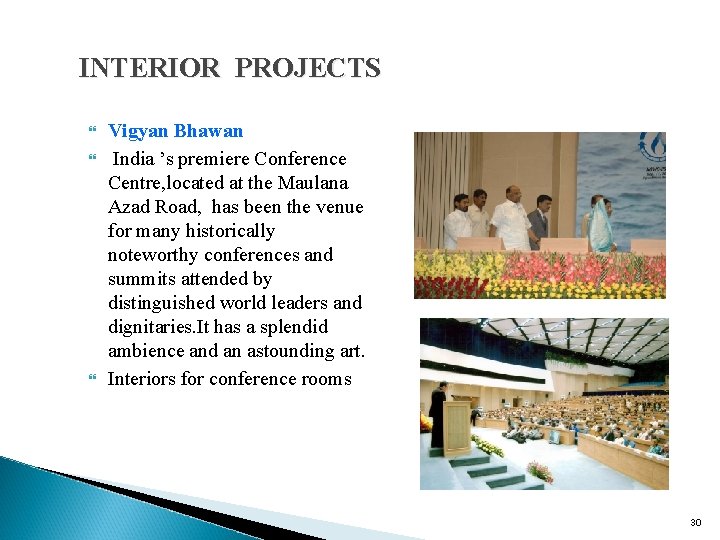 INTERIOR PROJECTS

Vigyan Bhawan

India 's premiere Conference Centre,located at the Maulana Azad Road, has been the venue for many historically noteworthy conferences and summits attended by distinguished world leaders and dignitaries.It has a splendid ambience and an astounding art.

Interiors for conference rooms

30